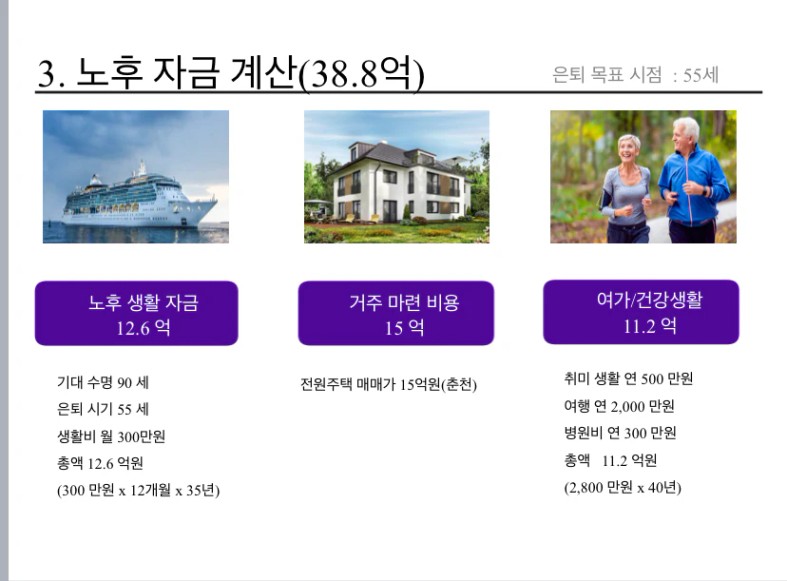 3. 노후 자금 계산(38.8억)

은퇴 목표 시점 : 55세

노후 생활 자금
12.6 억

기대 수명 90 세
은퇴 시기 55 세
생활비 월 300만원
총액 12.6 억원
(300 만원 x 12개월 x 35년)

거주 마련 비용
15 억

전원주택 매매가 15억원(춘천)

여가/건강생활
11.2 억

취미 생활 연 500 만원
여행 연 2,000 만원
병원비 연 300 만원
총액 11.2 억원
(2,800 만원 x 40년)